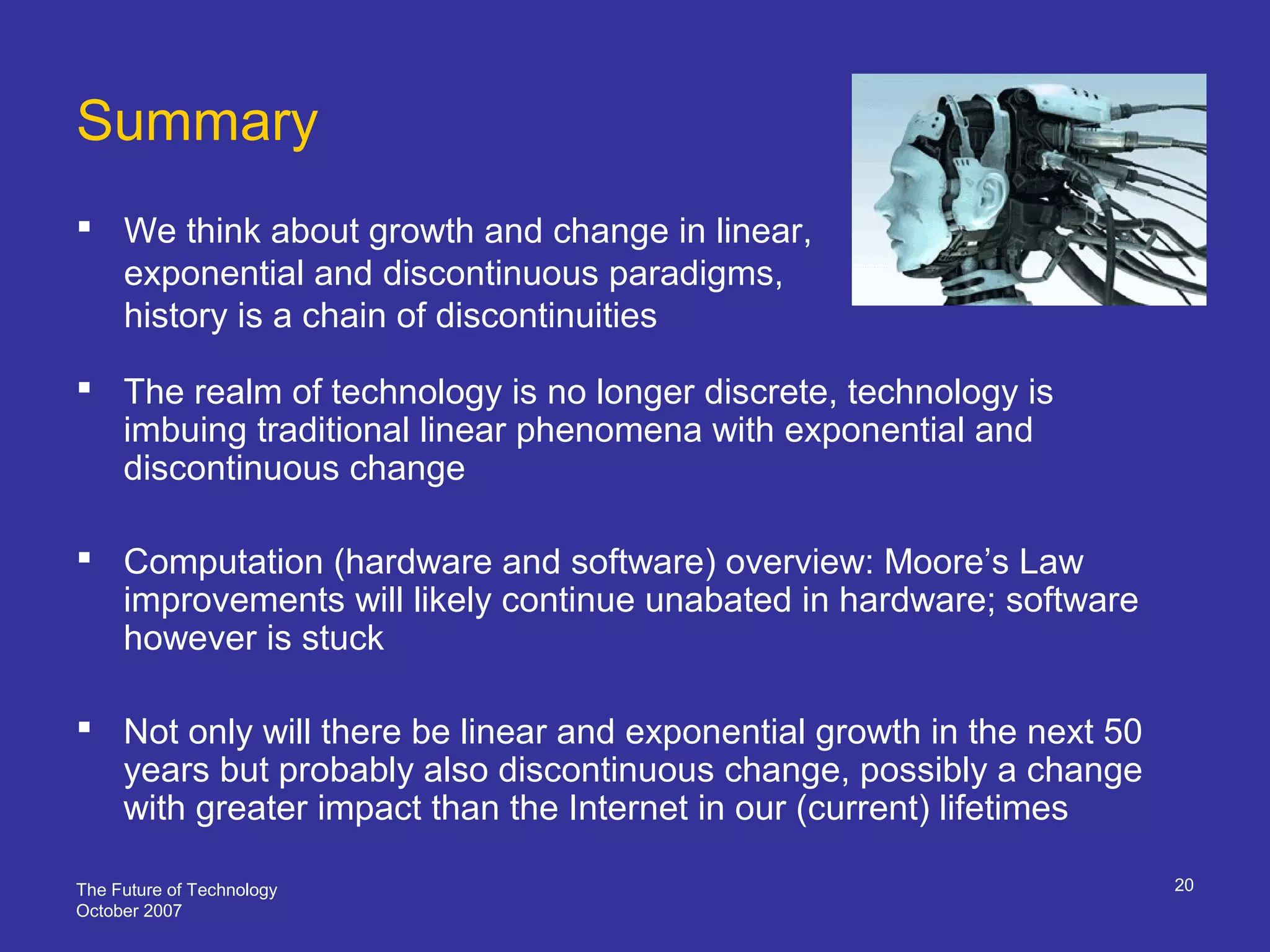 Summary

▪ We think about growth and change in linear, exponential and discontinuous paradigms, history is a chain of discontinuities

▪ The realm of technology is no longer discrete, technology is imbuing traditional linear phenomena with exponential and discontinuous change

▪ Computation (hardware and software) overview: Moore’s Law improvements will likely continue unabated in hardware; software however is stuck

▪ Not only will there be linear and exponential growth in the next 50 years but probably also discontinuous change, possibly a change with greater impact than the Internet in our (current) lifetimes

The Future of Technology
October 2007

20